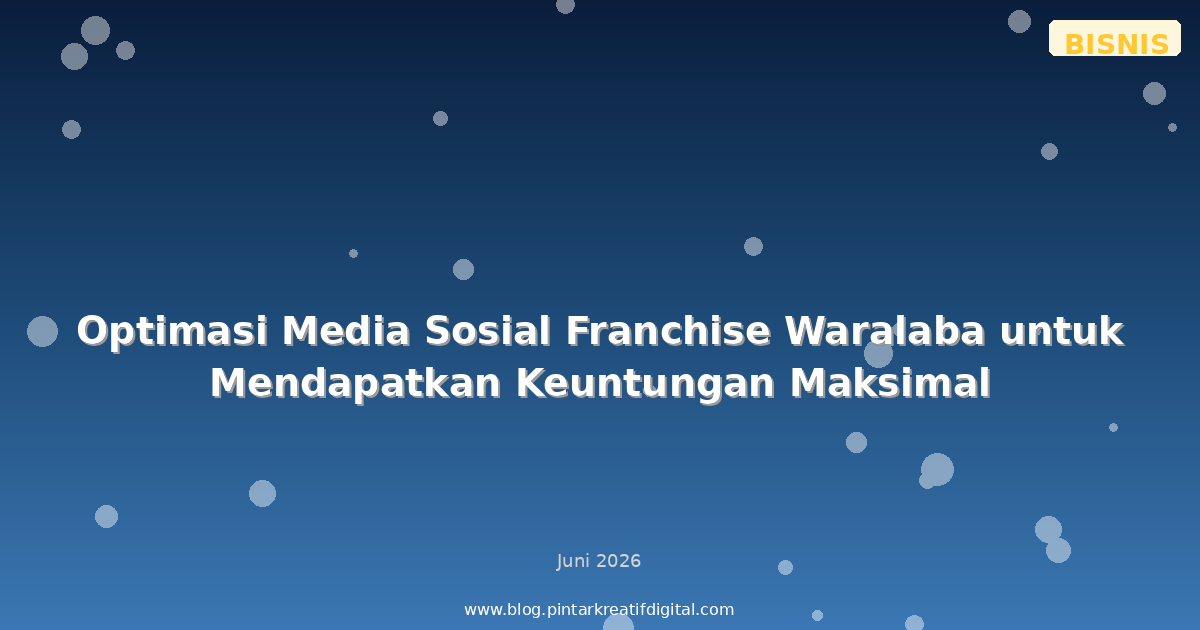 BISNIS

Optimasi Media Sosial Franchise Waralaba untuk Mendapatkan Keuntungan Maksimal

Juni 2026

www.blog.pintarkreatifdigital.com